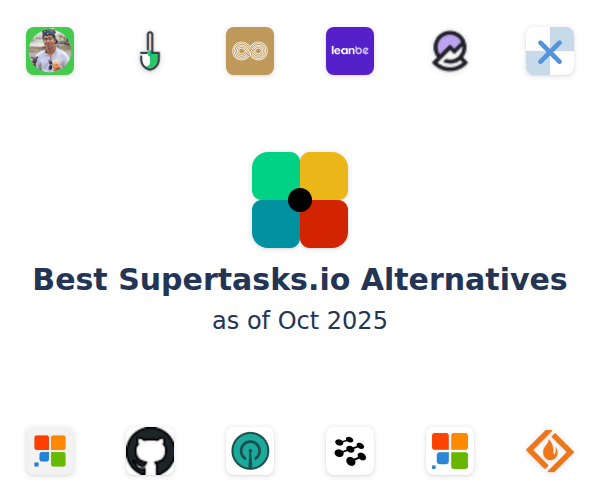 leanbe

Best Supertasks.io Alternatives

as of Oct 2025